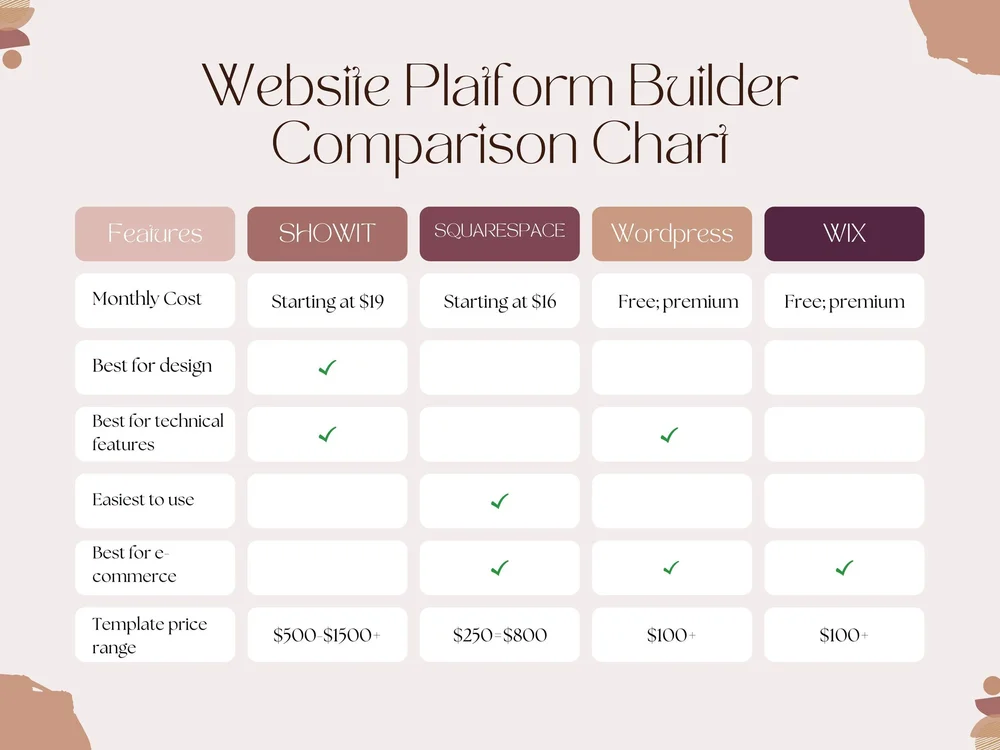 Website Platform Builder Comparison Chart

| Features | SHOWIT | SQUARESPACE | Wordpress | WIX |
|---|---|---|---|---|
| Monthly Cost | Starting at \$19 | Starting at \$16 | Free; premium | Free; premium |
| Best for design | ✓ | | | |
| Best for technical features | ✓ | | ✓ | |
| Easiest to use | | ✓ | | |
| Best for e-commerce | | ✓ | ✓ | ✓ |
| Template price range | \$500-\$1500+ | \$250-\$800 | \$100+ | \$100+ |